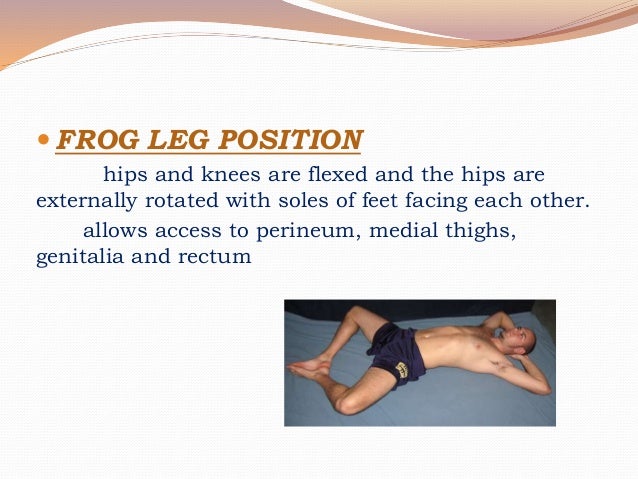 FROG LEG POSITION

hips and knees are flexed and the hips are externally rotated with soles of feet facing each other.

allows access to perineum, medial thighs, genitalia and rectum